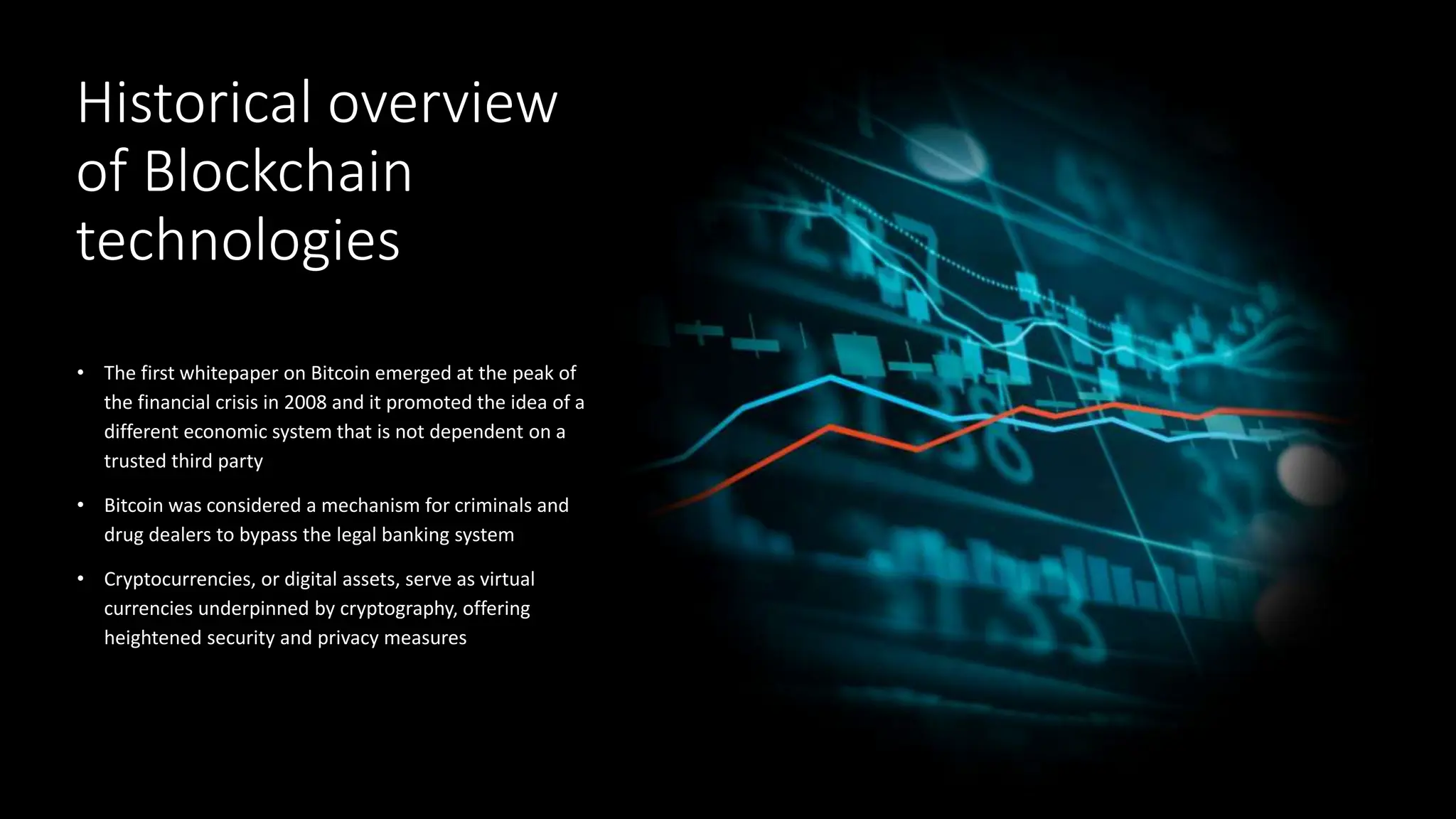 Historical overview of Blockchain technologies

• The first whitepaper on Bitcoin emerged at the peak of the financial crisis in 2008 and it promoted the idea of a different economic system that is not dependent on a trusted third party

• Bitcoin was considered a mechanism for criminals and drug dealers to bypass the legal banking system

• Cryptocurrencies, or digital assets, serve as virtual currencies underpinned by cryptography, offering heightened security and privacy measures